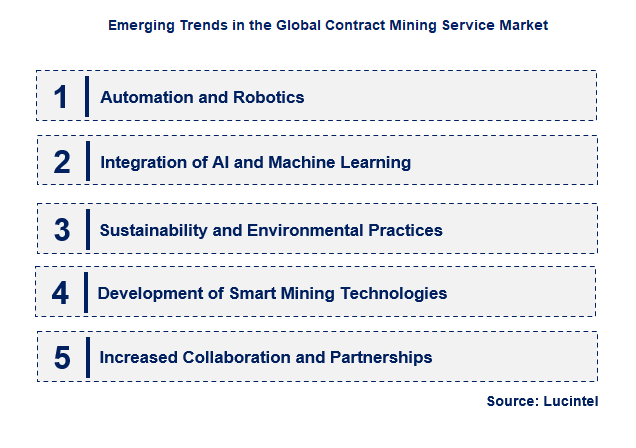 Emerging Trends in the Global Contract Mining Service Market

1 Automation and Robotics

2 Integration of AI and Machine Learning

3 Sustainability and Environmental Practices

4 Development of Smart Mining Technologies

5 Increased Collaboration and Partnerships

Source: Lucintel